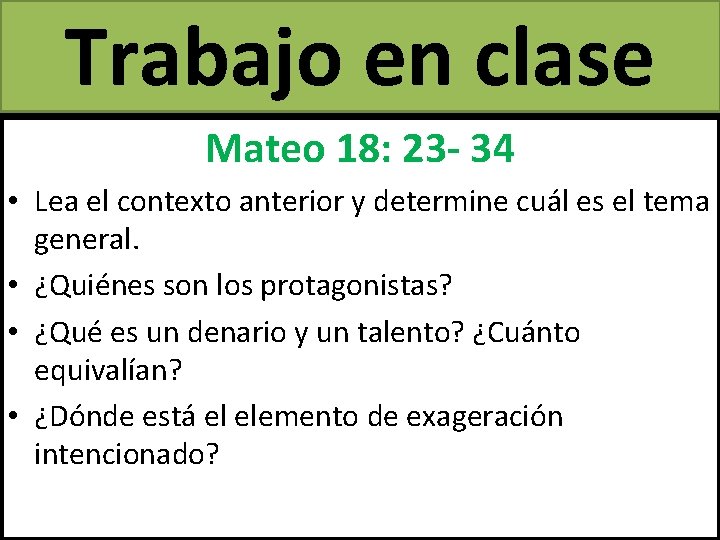 Trabajo en clase

Mateo 18: 23- 34

• Lea el contexto anterior y determine cuál es el tema general.

• ¿Quiénes son los protagonistas?

• ¿Qué es un denario y un talento? ¿Cuánto equivalían?

• ¿Dónde está el elemento de exageración intencionado?